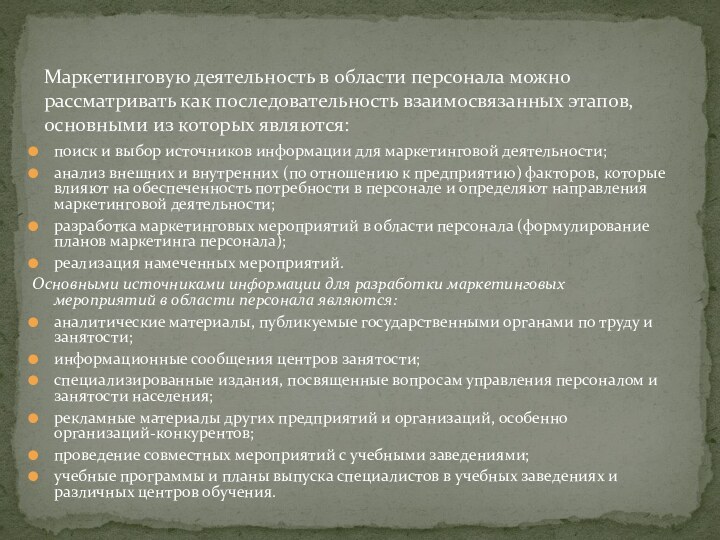 Маркетинговую деятельность в области персонала можно рассматривать как последовательность взаимосвязанных этапов, основными из которых являются:

поиск и выбор источников информации для маркетинговой деятельности;

анализ внешних и внутренних (по отношению к предприятию) факторов, которые влияют на обеспеченность потребности в персонале и определяют направления маркетинговой деятельности;

разработка маркетинговых мероприятий в области персонала (формулирование планов маркетинга персонала);

реализация намеченных мероприятий.

Основными источниками информации для разработки маркетинговых мероприятий в области персонала являются:

аналитические материалы, публикуемые государственными органами по труду и занятости;

информационные сообщения центров занятости;

специализированные издания, посвященные вопросам управления персоналом и занятости населения;

рекламные материалы других предприятий и организаций, особенно организаций-конкурентов;

проведение совместных мероприятий с учебными заведениями;

учебные программы и планы выпуска специалистов в учебных заведениях и различных центров обучения.